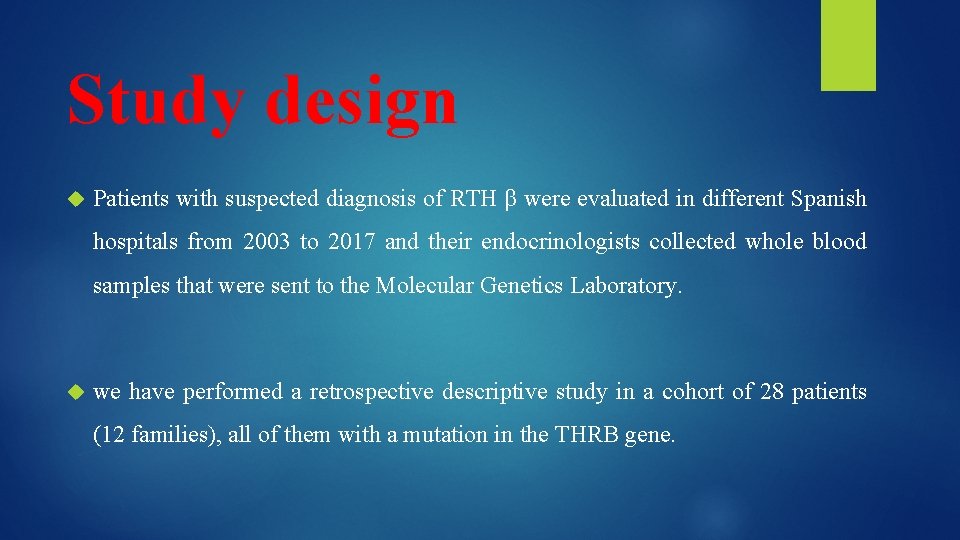 Study design

Patients with suspected diagnosis of RTH β were evaluated in different Spanish hospitals from 2003 to 2017 and their endocrinologists collected whole blood samples that were sent to the Molecular Genetics Laboratory.

we have performed a retrospective descriptive study in a cohort of 28 patients (12 families), all of them with a mutation in the THRB gene.